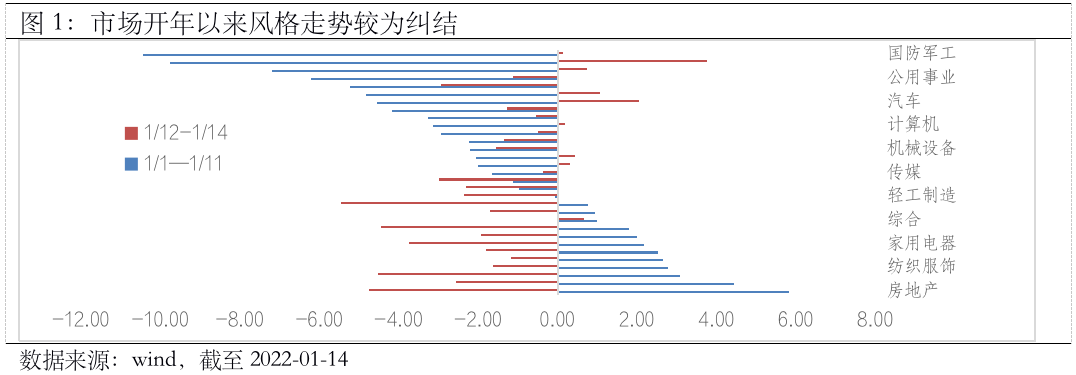 图 1：市场开年以来风格走势较为纠结

国防军工
公用事业
汽车
计算机
机械设备
传媒
轻工制造
综合
家用电器
纺织服饰
房地产

1/12-1/14
1/1—1/11

−12.00 −10.00 −8.00 −6.00 −4.00 −2.00 0.00 2.00 4.00 6.00 8.00

数据来源：wind，截至 2022-01-14